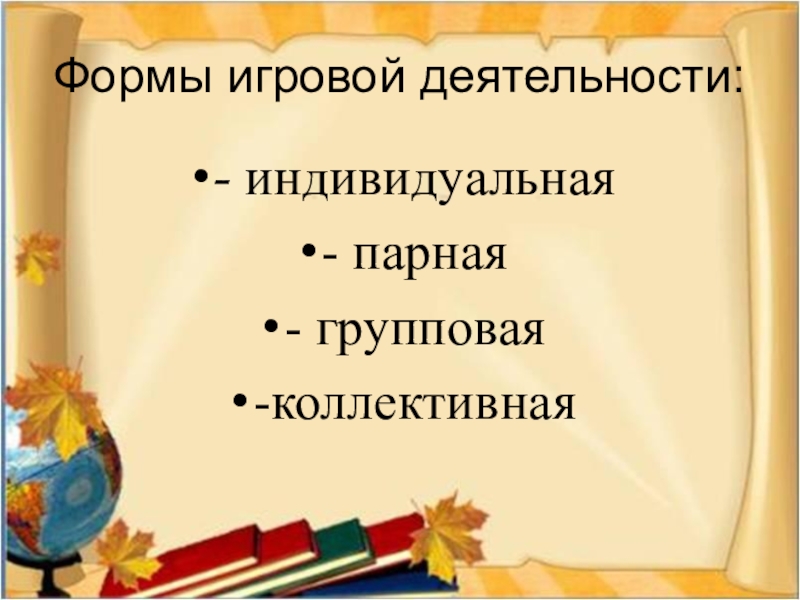 Формы игровой деятельности:

•- индивидуальная

•- парная

•- групповая

•-коллективная